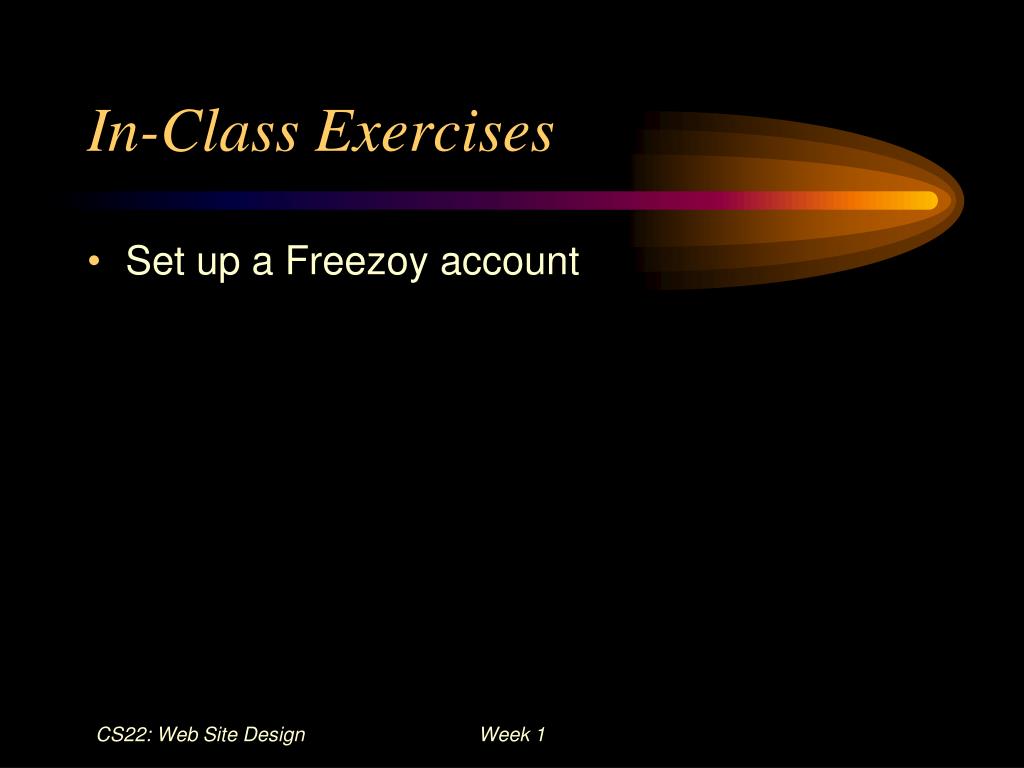 In-Class Exercises

• Set up a Freezoy account

CS22: Web Site Design

Week 1